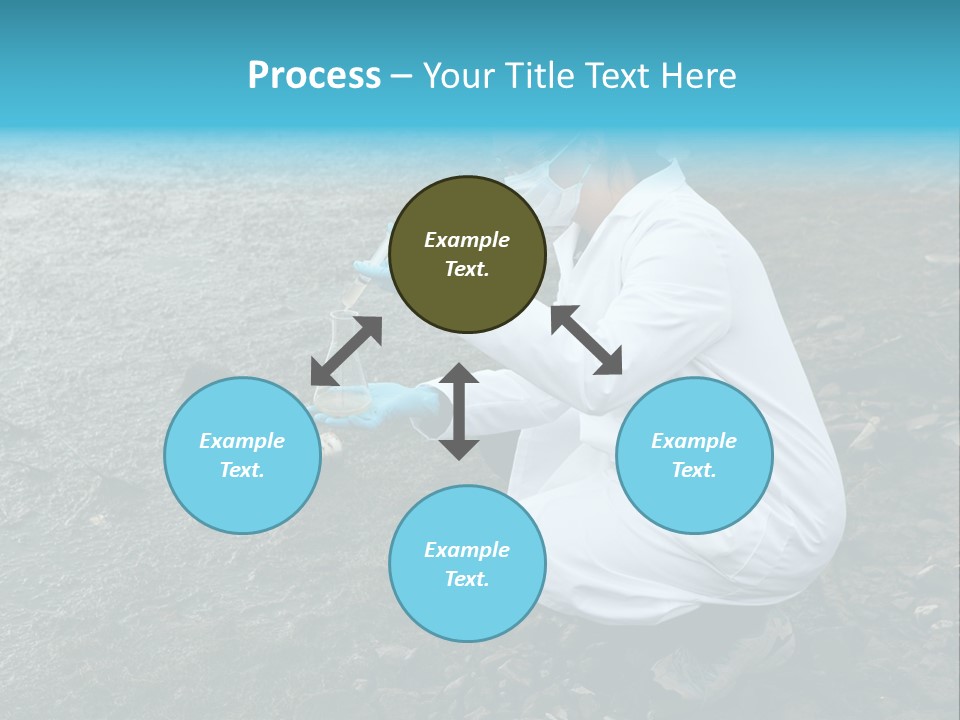 Process – Your Title Text Here

Example Text.

Example Text.

Example Text.

Example Text.